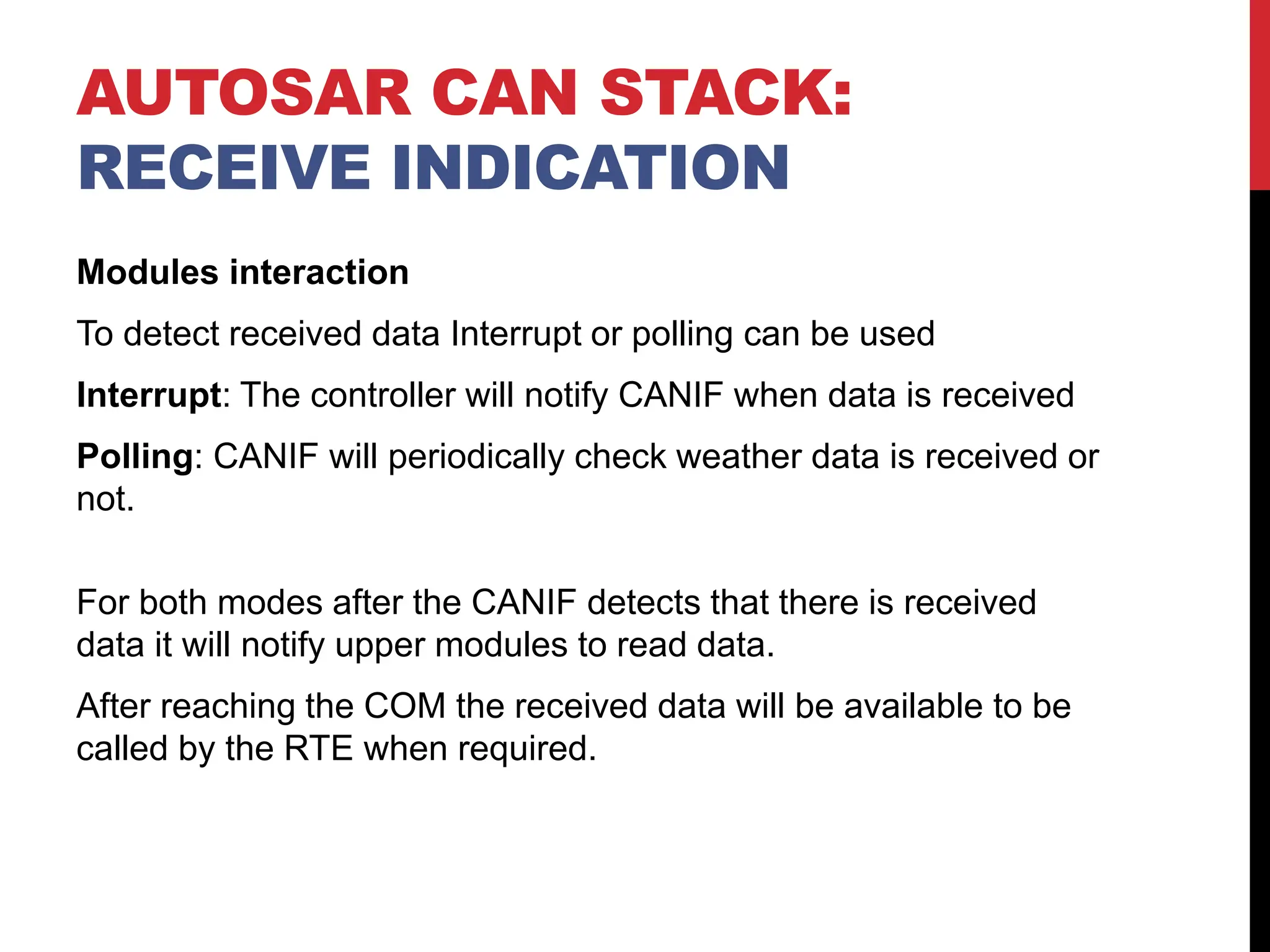 AUTOSAR CAN STACK:
RECEIVE INDICATION

Modules interaction

To detect received data Interrupt or polling can be used

Interrupt: The controller will notify CANIF when data is received

Polling: CANIF will periodically check weather data is received or not.

For both modes after the CANIF detects that there is received data it will notify upper modules to read data.

After reaching the COM the received data will be available to be called by the RTE when required.